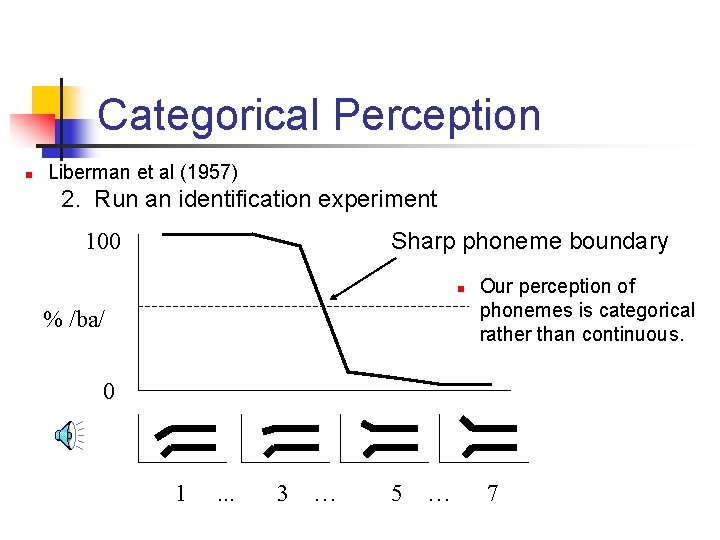 Categorical Perception

Liberman et al (1957)

2. Run an identification experiment

100

% /ba/

0

Sharp phoneme boundary

Our perception of phonemes is categorical rather than continuous.

1 ... 3 … 5 … 7